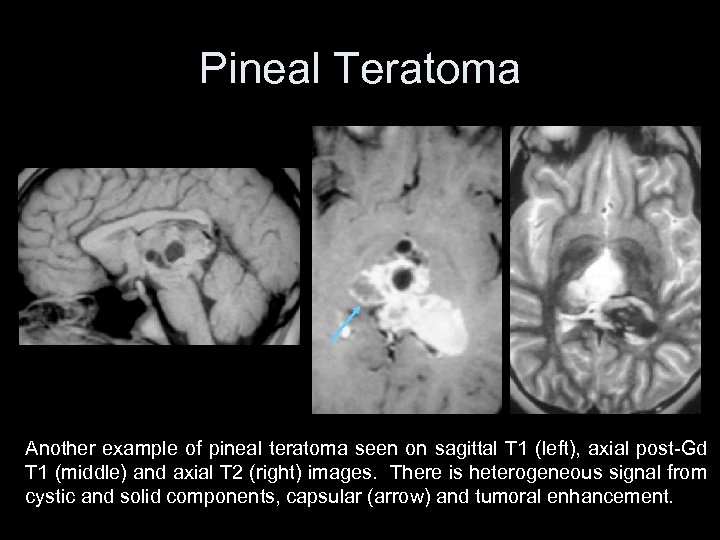 Pineal Teratoma

Another example of pineal teratoma seen on sagittal T1 (left), axial post-Gd T1 (middle) and axial T2 (right) images. There is heterogeneous signal from cystic and solid components, capsular (arrow) and tumoral enhancement.